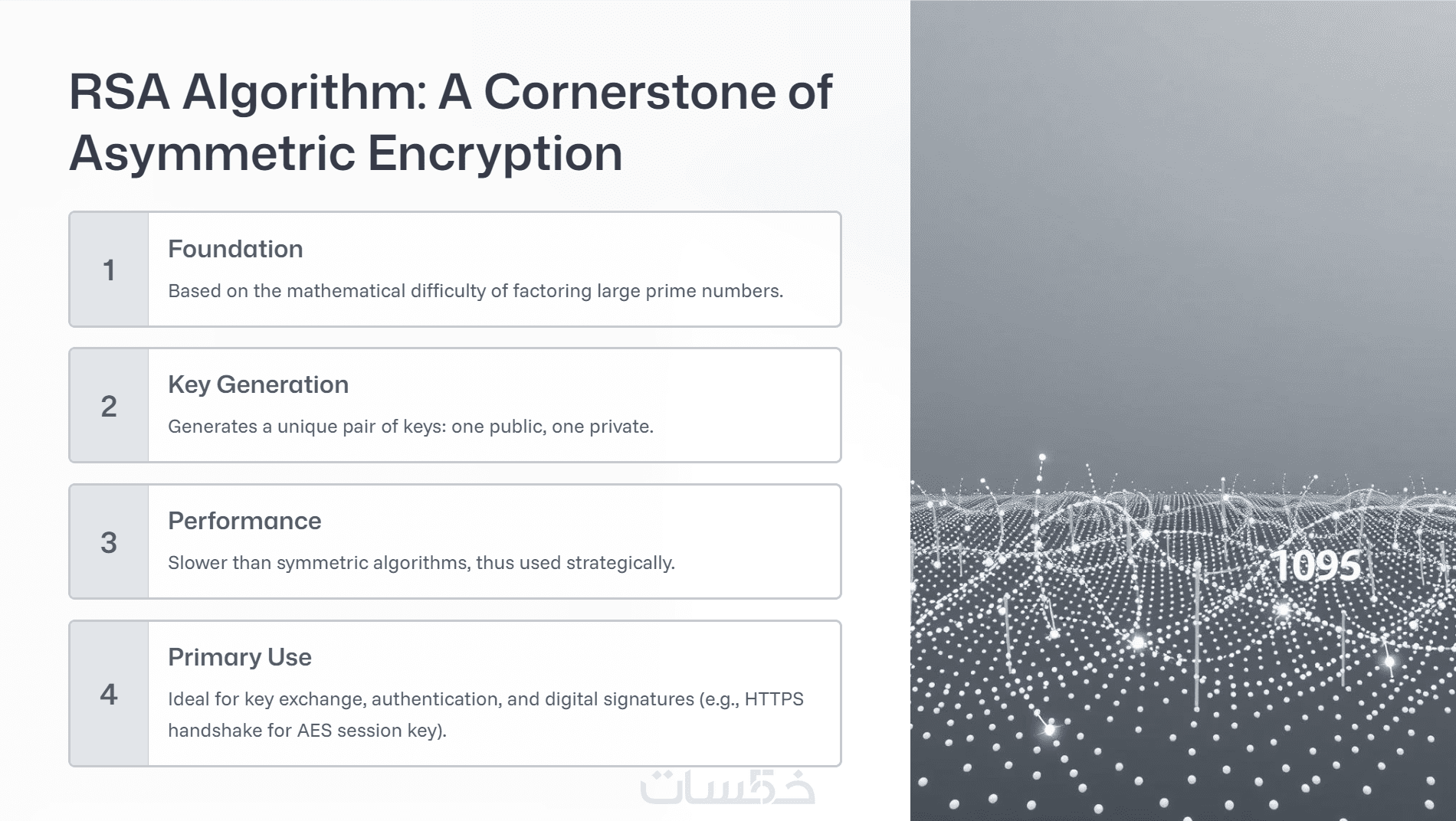 RSA Algorithm: A Cornerstone of Asymmetric Encryption

1

Foundation

Based on the mathematical difficulty of factoring large prime numbers.

2

Key Generation

Generates a unique pair of keys: one public, one private.

3

Performance

Slower than symmetric algorithms, thus used strategically.

4

Primary Use

Ideal for key exchange, authentication, and digital signatures (e.g., HTTPS handshake for AES session key).

خمسات

1095